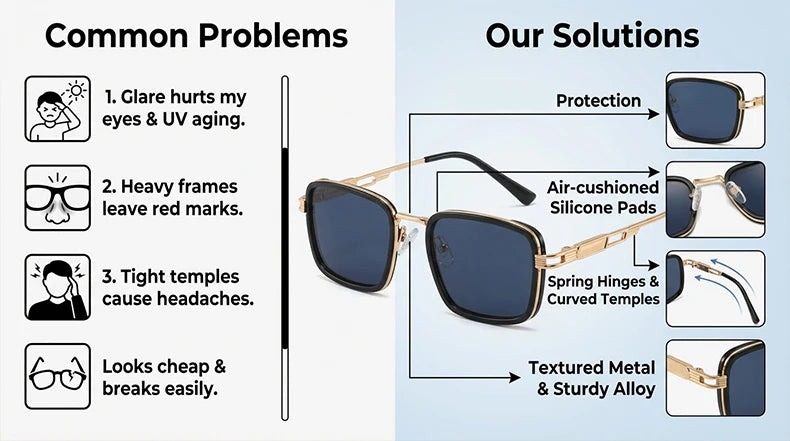 Common Problems

1. Glare hurts my eyes & UV aging.

2. Heavy frames leave red marks.

3. Tight temples cause headaches.

Looks cheap & breaks easily.

Our Solutions

Protection

Air-cushioned Silicone Pads

Spring Hinges & Curved Temples

Textured Metal & Sturdy Alloy